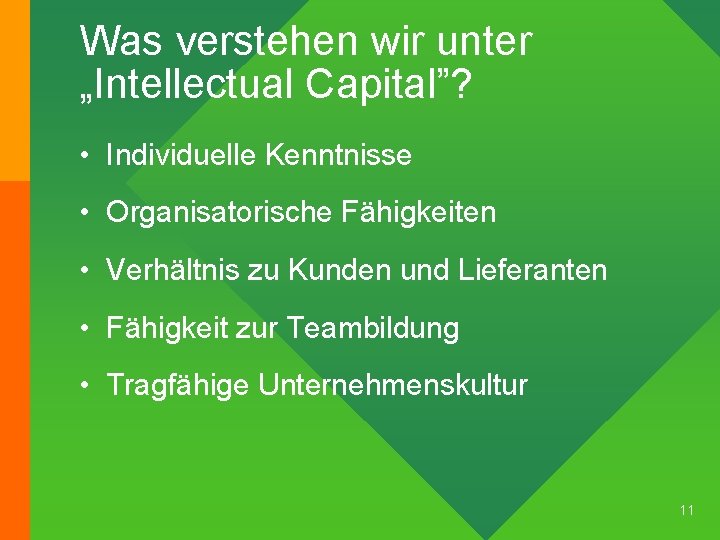 Was verstehen wir unter „Intellectual Capital”?

• Individuelle Kenntnisse
• Organisatorische Fähigkeiten
• Verhältnis zu Kunden und Lieferanten
• Fähigkeit zur Teambildung
• Tragfähige Unternehmenskultur

11